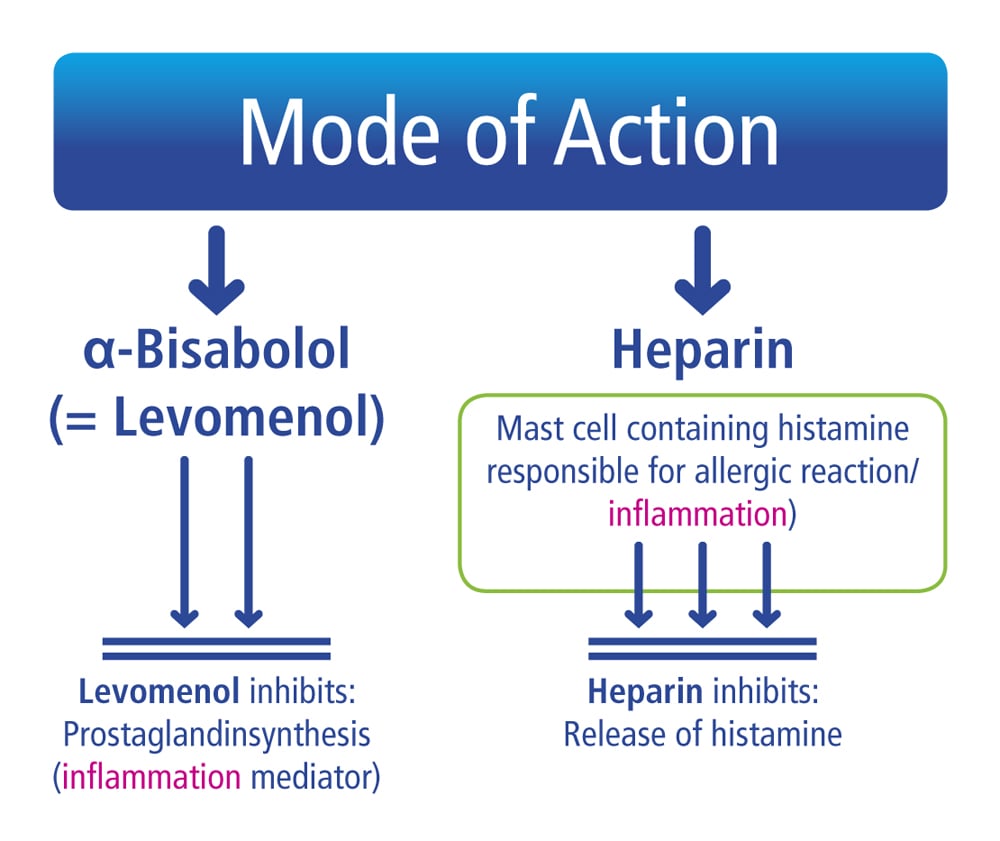 Mode of Action

α-Bisabolol
(= Levomenol)

Levomenol inhibits:
Prostaglandinsynthesis
(inflammation mediator)

Heparin

Mast cell containing histamine responsible for allergic reaction/ inflammation)

Heparin inhibits:
Release of histamine